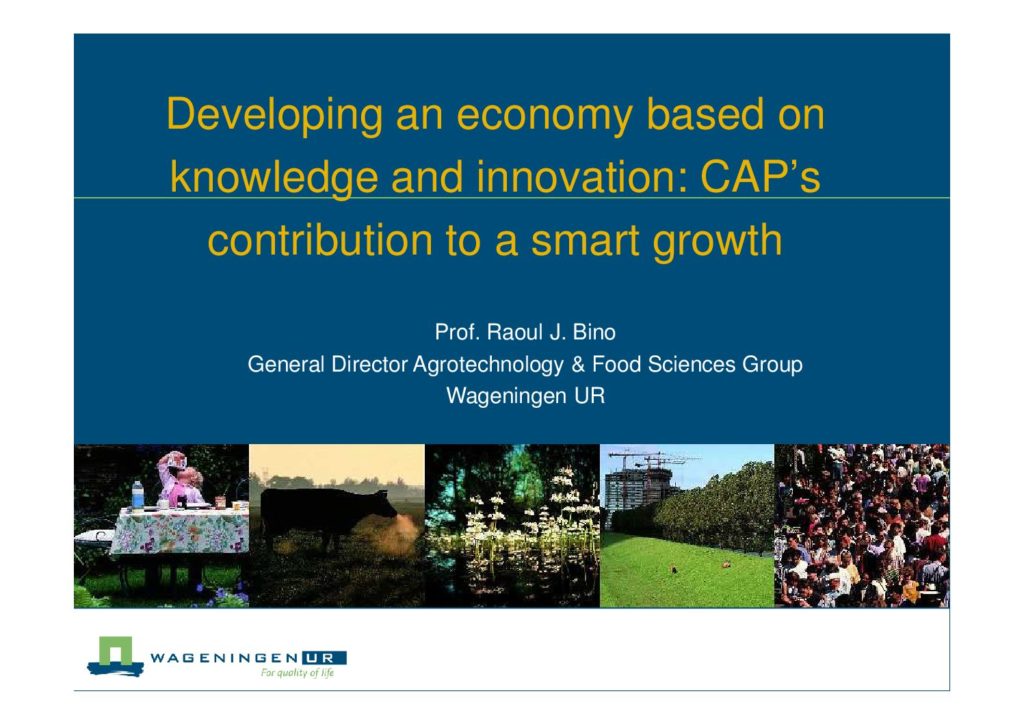 Developing an economy based on knowledge and innovation: CAP's contribution to a smart growth

Prof. Raoul J. Bino
General Director Agrotechnology & Food Sciences Group
Wageningen UR

WAGENINGEN UR
For quality of life